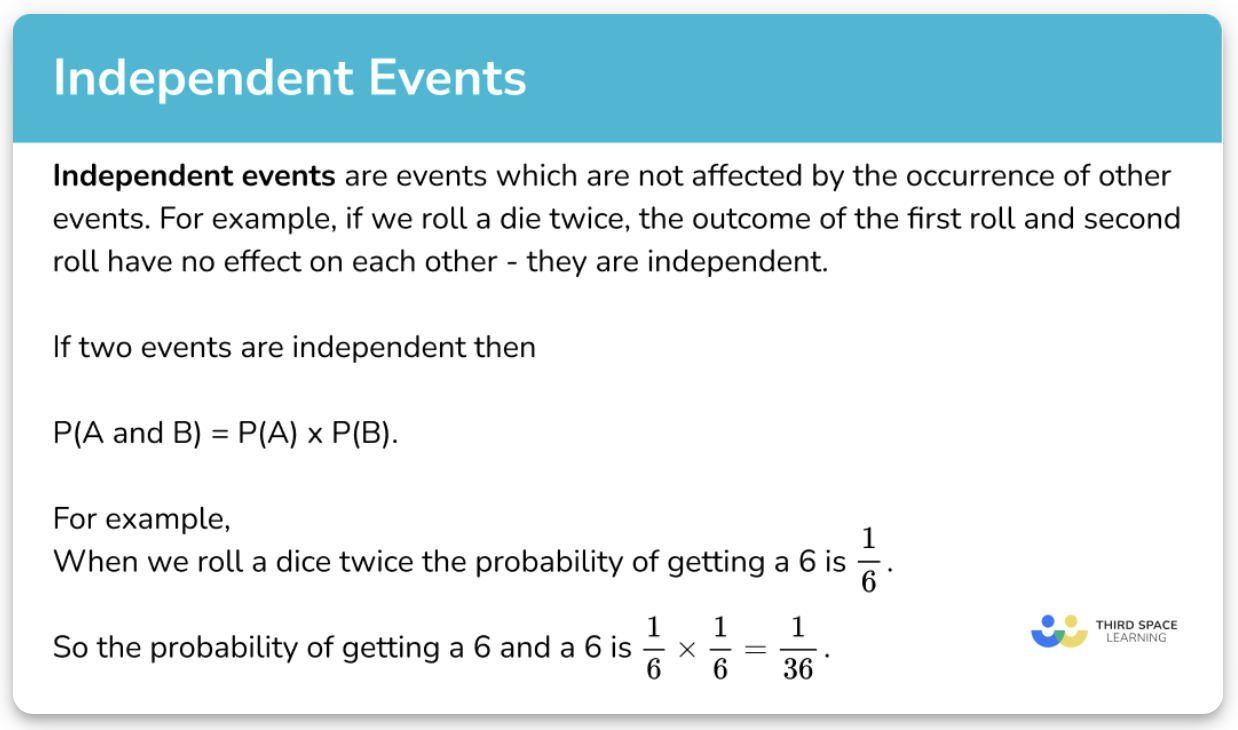 Independent Events

Independent events are events which are not affected by the occurrence of other events. For example, if we roll a die twice, the outcome of the first roll and second roll have no effect on each other - they are independent.

If two events are independent then

P(A and B) = P(A) x P(B).

For example,
When we roll a dice twice the probability of getting a 6 is $\frac{1}{6}$.

So the probability of getting a 6 and a 6 is $\frac{1}{6} \times \frac{1}{6} = \frac{1}{36}$.

THIRD SPACE LEARNING